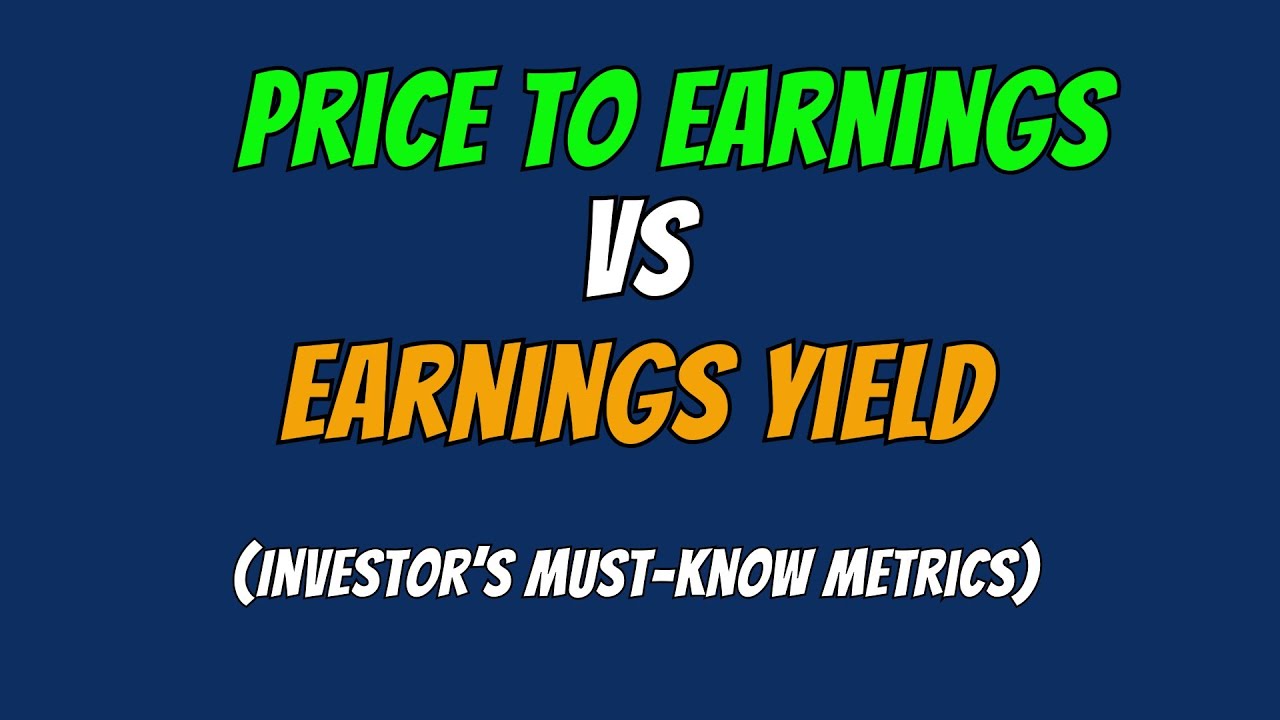 PRICE TO EARNINGS
VS
EARNINGS YIELD
(INVESTOR'S MUST-KNOW METRICS)